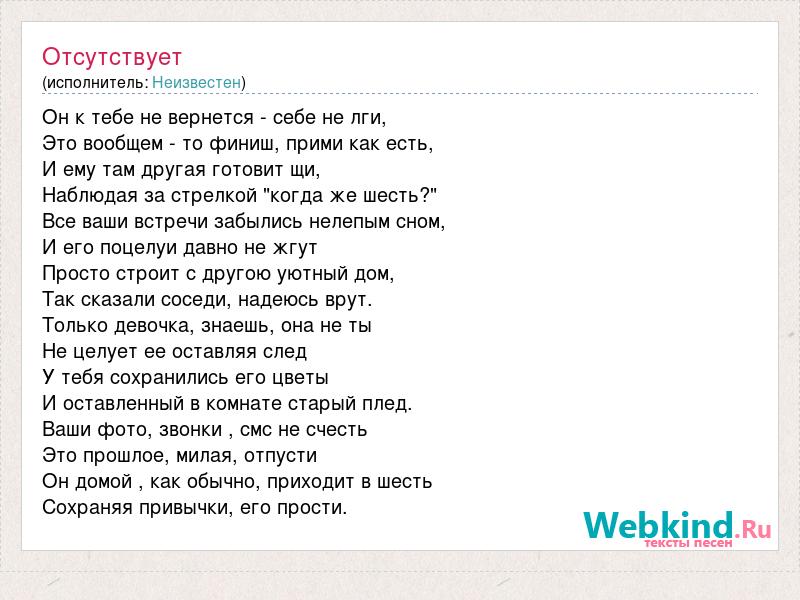 Отсутствует
(исполнитель: Неизвестен)

Он к тебе не вернется - себе не лги,
Это вообщем - то финиш, прими как есть,
И ему там другая готовит щи,
Наблюдая за стрелкой "когда же шесть?"
Все ваши встречи забылись нелепым сном,
И его поцелуи давно не жгут
Просто строит с другою уютный дом,
Так сказали соседи, надеюсь врут.
Только девочка, знаешь, она не ты
Не целует ее оставляя след
У тебя сохранились его цветы
И оставленный в комнате старый плед.
Ваши фото, звонки , смс не счесть
Это прошлое, милая, отпусти
Он домой , как обычно, приходит в шесть
Сохраняя привычки, его прости.

Webkind.Ru
тексты песен